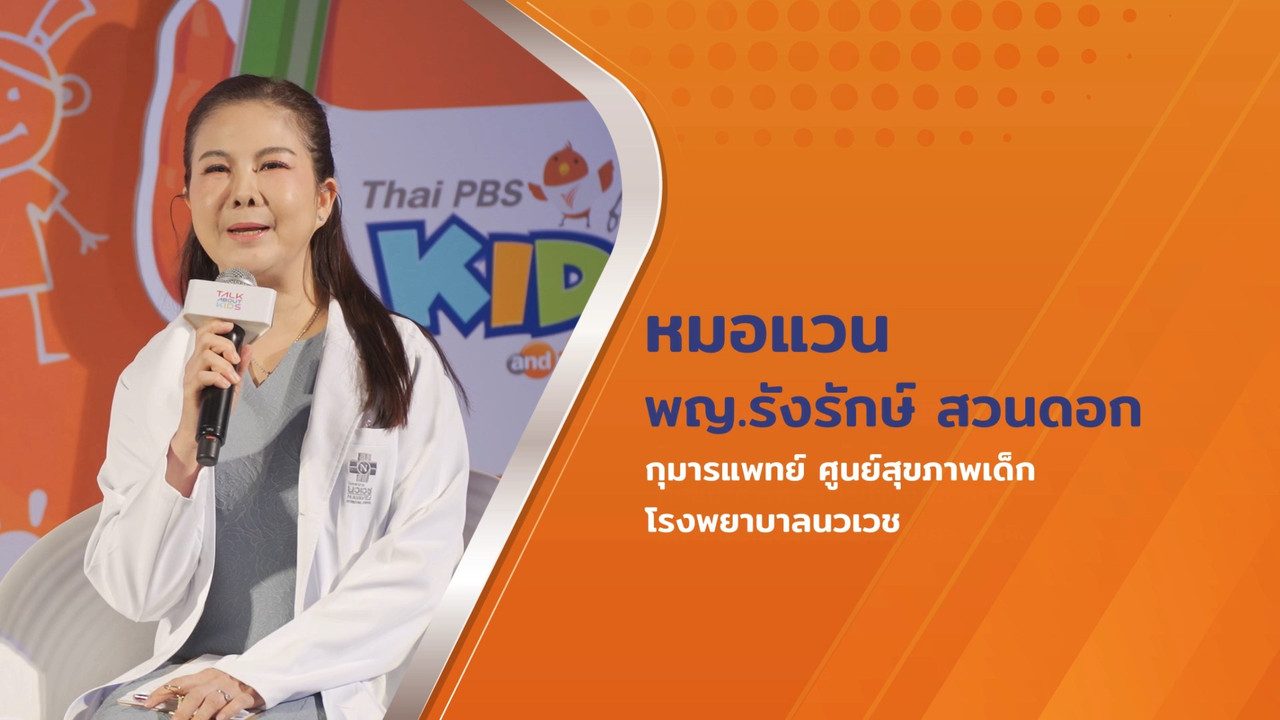 Thai PBS
KID
and

TALK ABOUT KIDS

หมอแวน
พญ.รังรักษ์ สวนดอก
กุมารแพทย์ ศูนย์สุขภาพเด็ก
โรงพยาบาลนวเวช